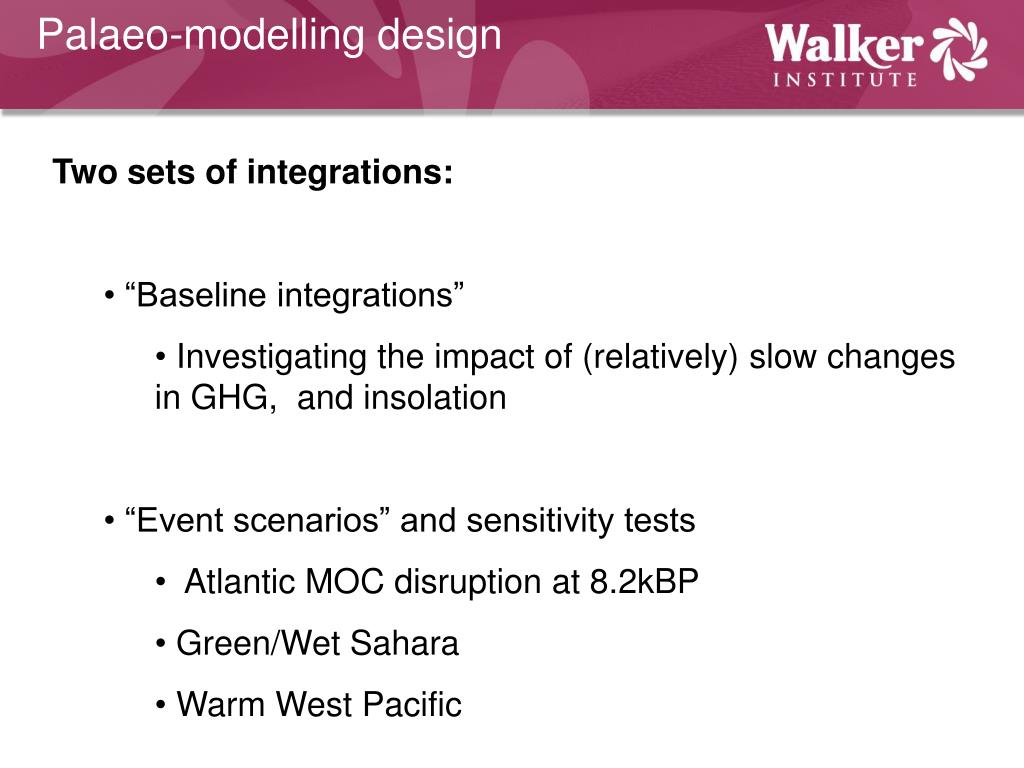 Palaeo-modelling design

Walker INSTITUTE

Two sets of integrations:

• “Baseline integrations”

• Investigating the impact of (relatively) slow changes in GHG,  and insolation

• “Event scenarios” and sensitivity tests

•  Atlantic MOC disruption at 8.2kBP

• Green/Wet Sahara

• Warm West Pacific